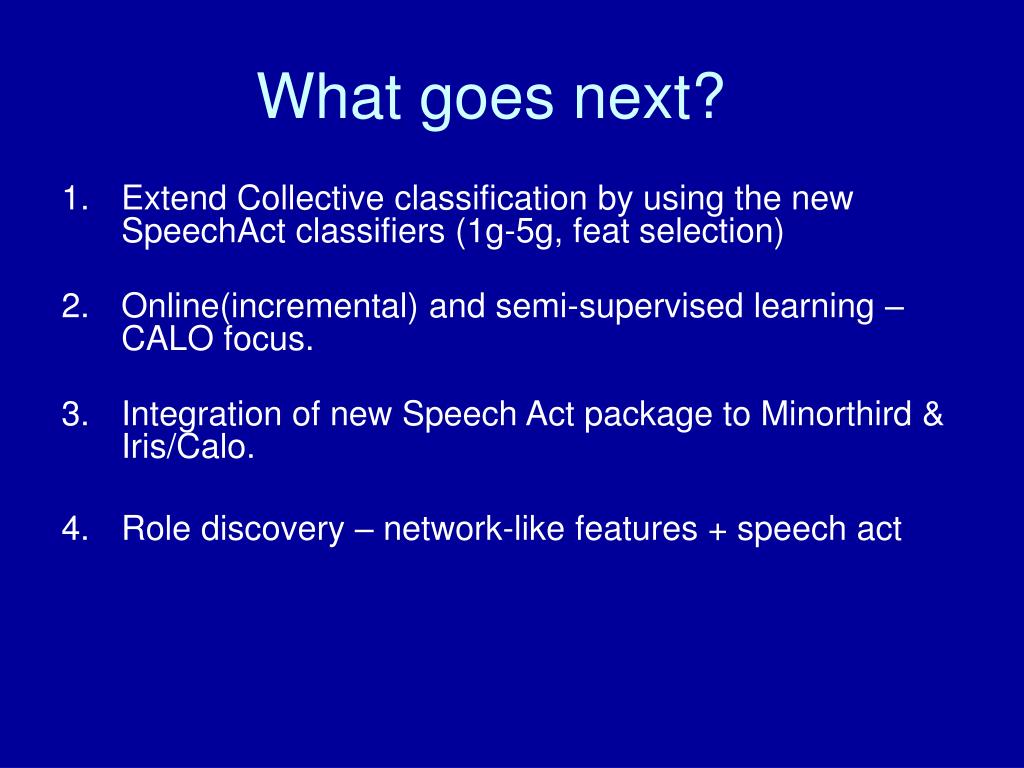 What goes next?

1. Extend Collective classification by using the new SpeechAct classifiers (1g-5g, feat selection)

2. Online(incremental) and semi-supervised learning – CALO focus.

3. Integration of new Speech Act package to Minorthird & Iris/Calo.

4. Role discovery – network-like features + speech act